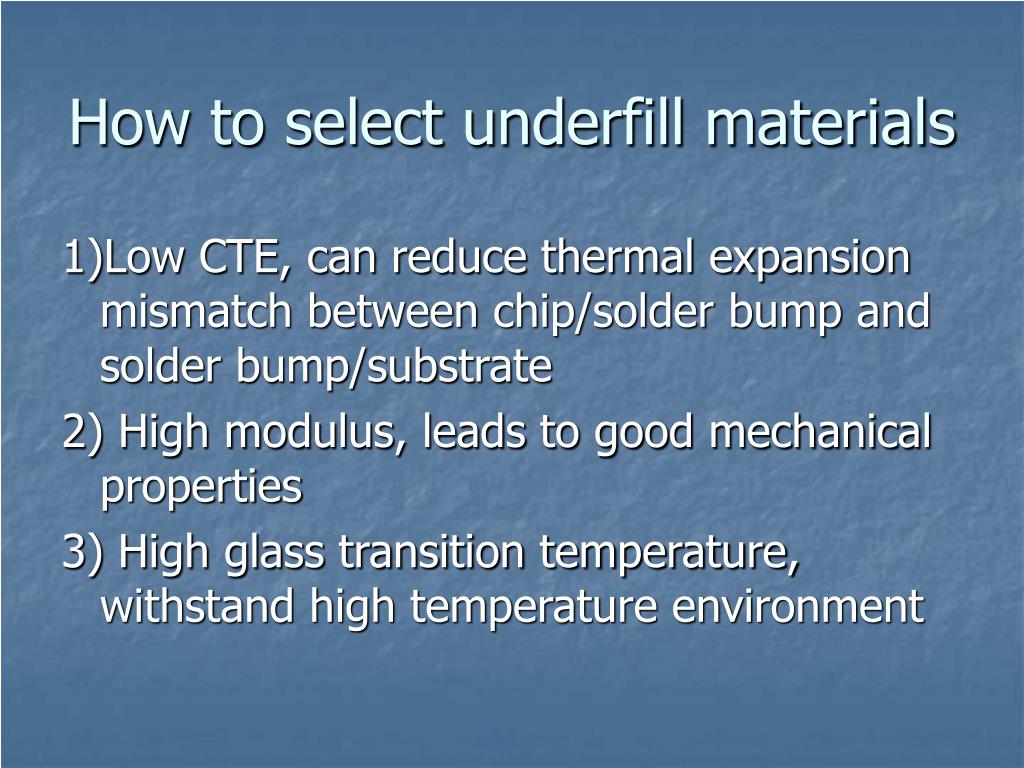 How to select underfill materials

1)Low CTE, can reduce thermal expansion mismatch between chip/solder bump and solder bump/substrate

2) High modulus, leads to good mechanical properties

3) High glass transition temperature, withstand high temperature environment